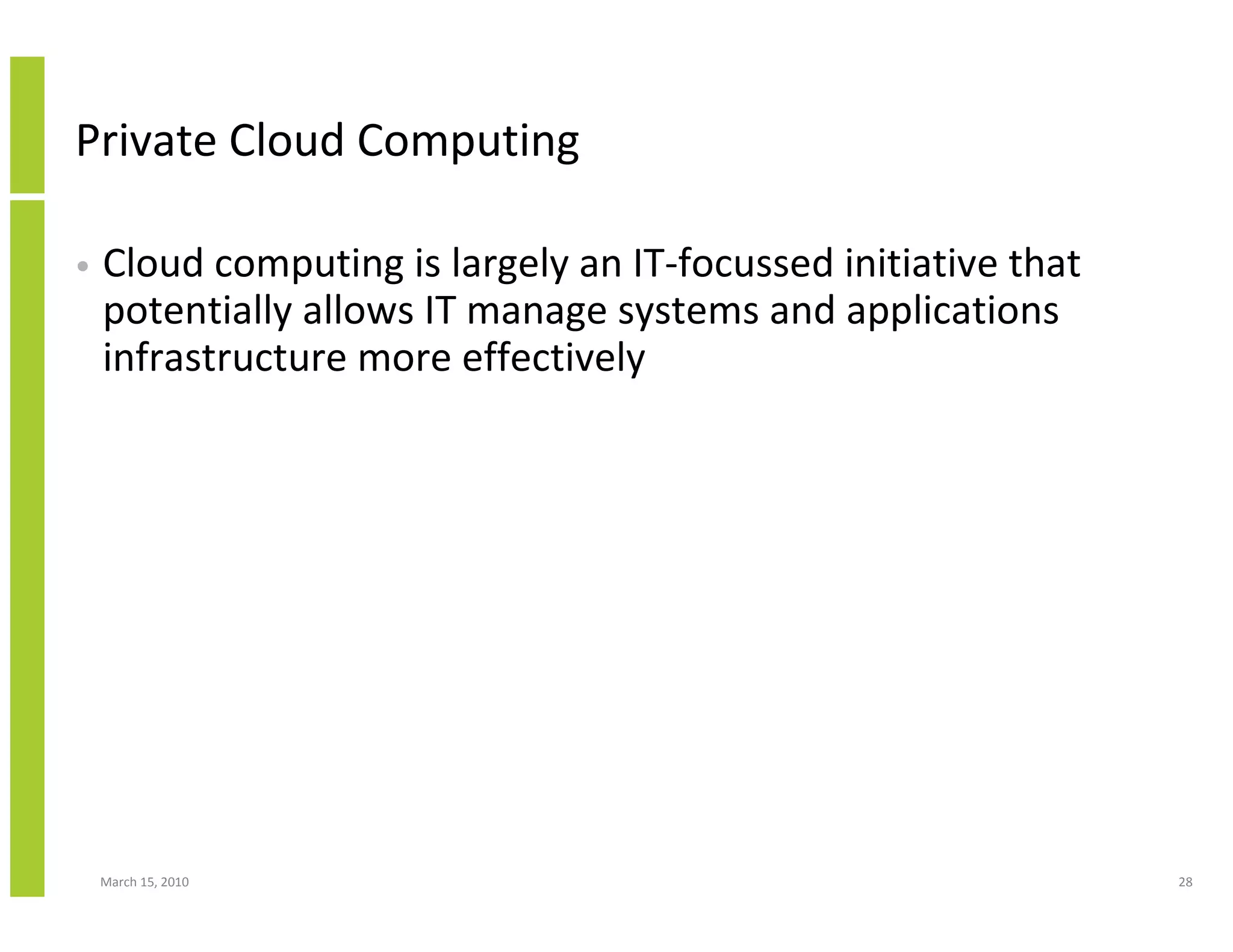 Private Cloud Computing

• Cloud computing is largely an IT-focussed initiative that potentially allows IT manage systems and applications infrastructure more effectively

March 15, 2010

28